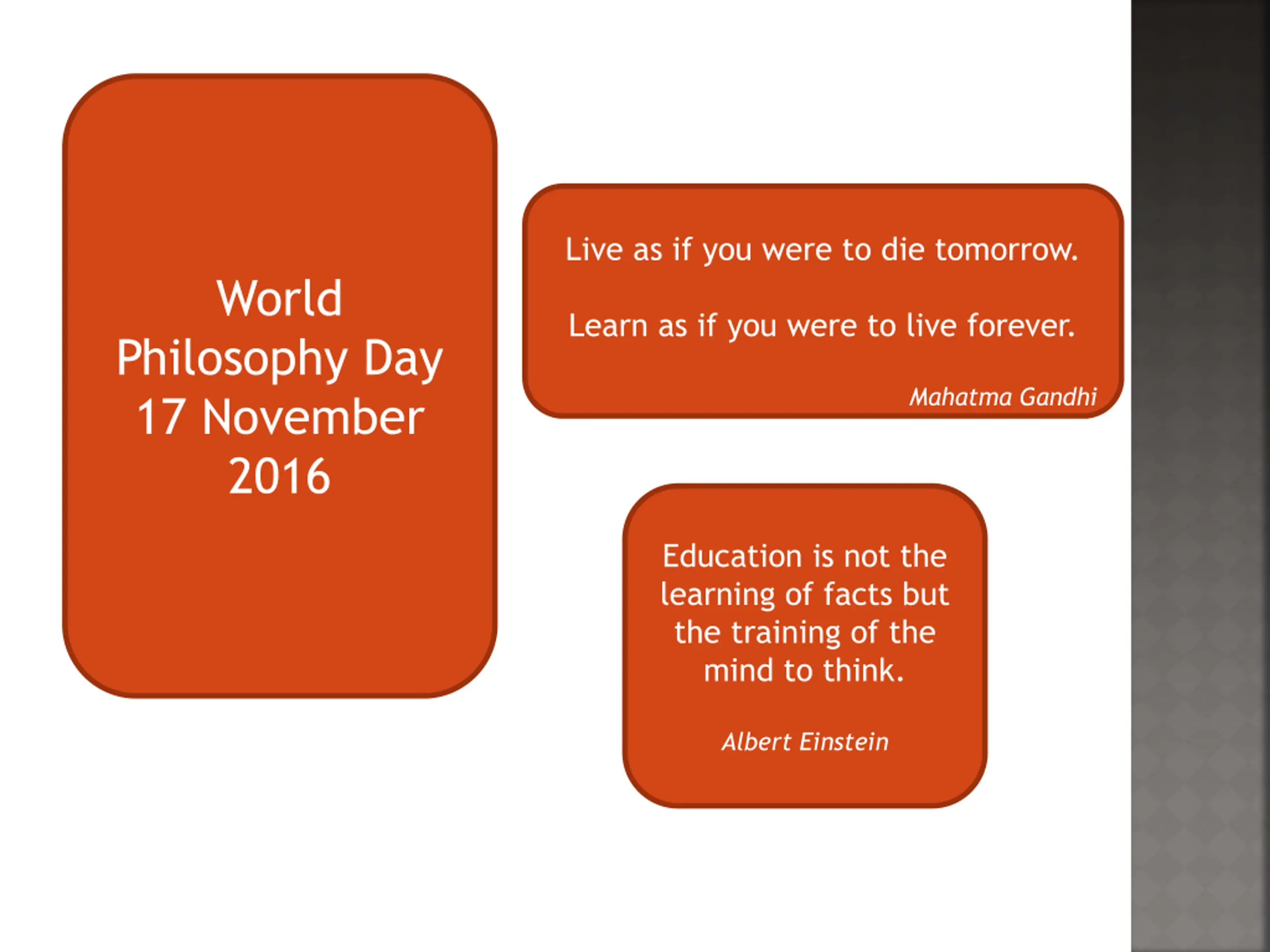 World Philosophy Day 17 November 2016

Live as if you were to die tomorrow.

Learn as if you were to live forever.

Mahatma Gandhi

Education is not the learning of facts but the training of the mind to think.

Albert Einstein